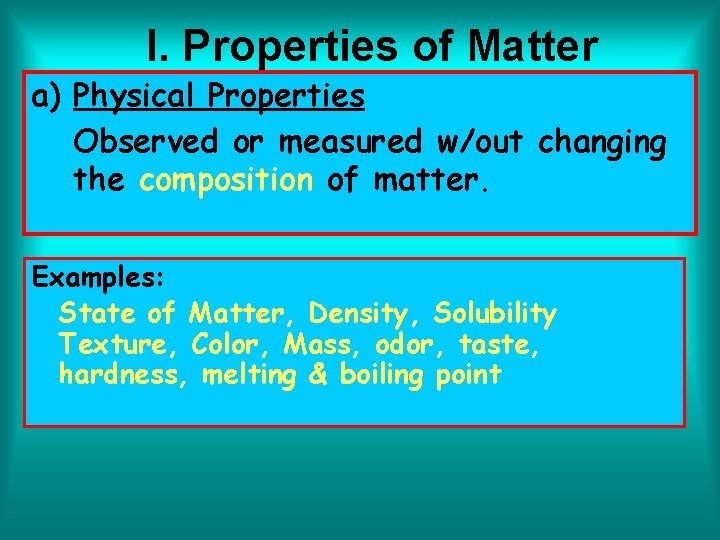 I. Properties of Matter

a) Physical Properties

Observed or measured w/out changing the composition of matter.

Examples:

State of Matter, Density, Solubility Texture, Color, Mass, odor, taste, hardness, melting & boiling point